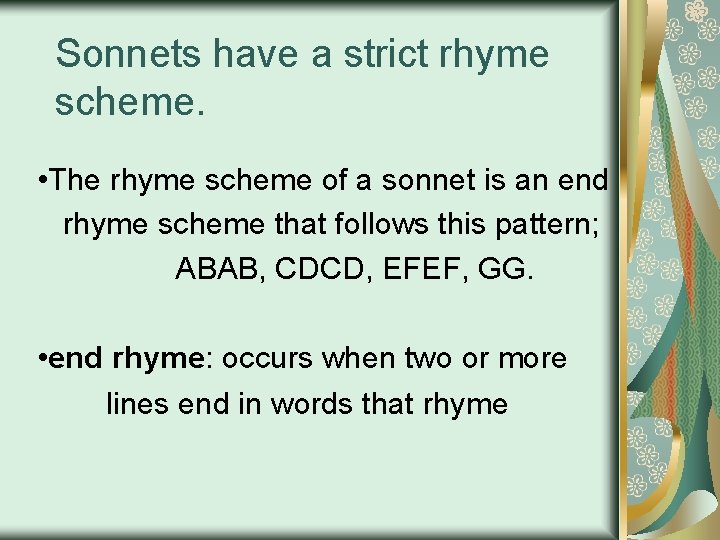 Sonnets have a strict rhyme scheme.

•The rhyme scheme of a sonnet is an end rhyme scheme that follows this pattern; ABAB, CDCD, EFEF, GG.

•end rhyme: occurs when two or more lines end in words that rhyme